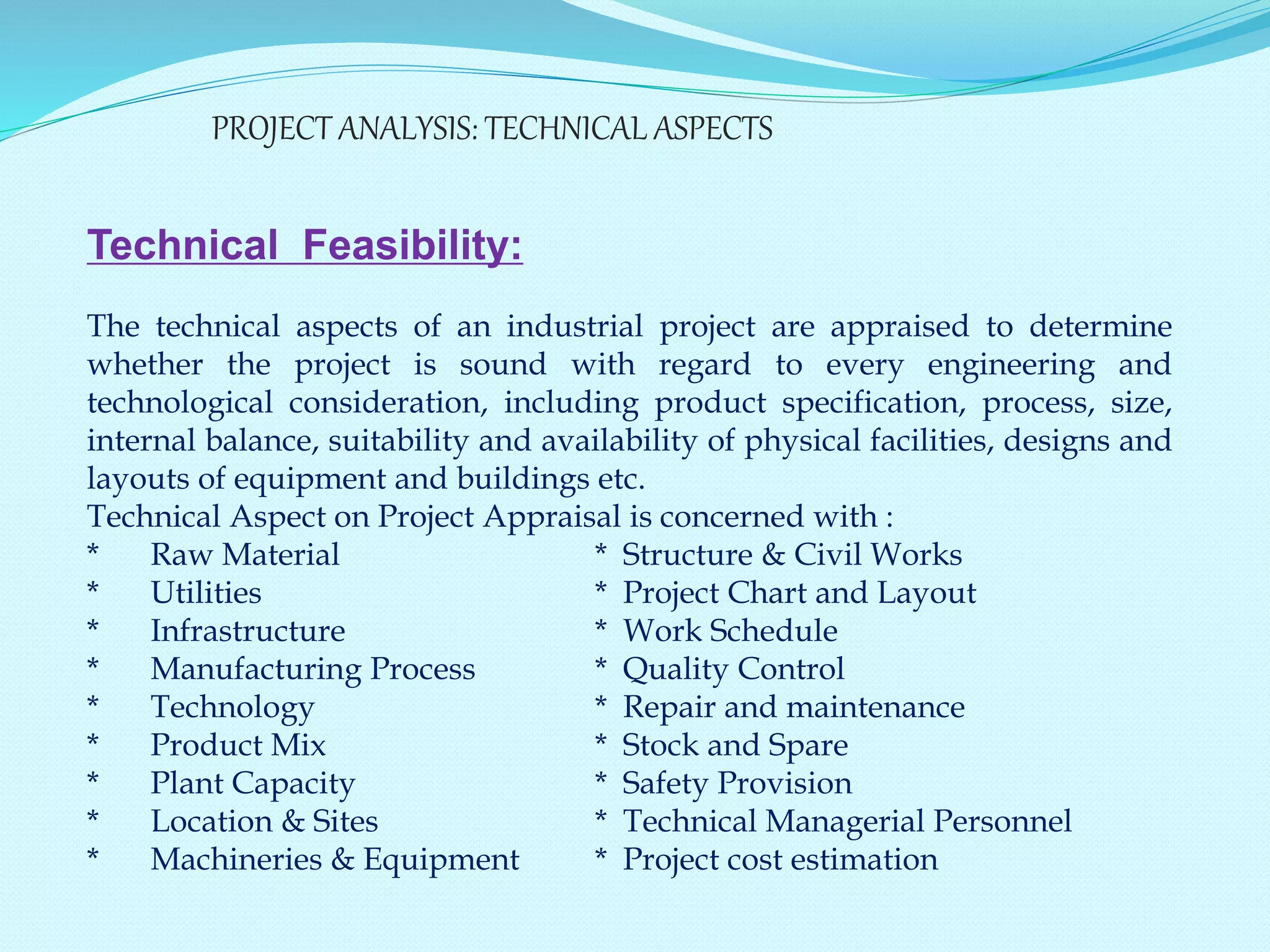 PROJECT ANALYSIS: TECHNICAL ASPECTS

Technical Feasibility:

The technical aspects of an industrial project are appraised to determine whether the project is sound with regard to every engineering and technological consideration, including product specification, process, size, internal balance, suitability and availability of physical facilities, designs and layouts of equipment and buildings etc.
Technical Aspect on Project Appraisal is concerned with :
* Raw Material
* Utilities
* Infrastructure
* Manufacturing Process
* Technology
* Product Mix
* Plant Capacity
* Location & Sites
* Machineries & Equipment

* Structure & Civil Works
* Project Chart and Layout
* Work Schedule
* Quality Control
* Repair and maintenance
* Stock and Spare
* Safety Provision
* Technical Managerial Personnel
* Project cost estimation